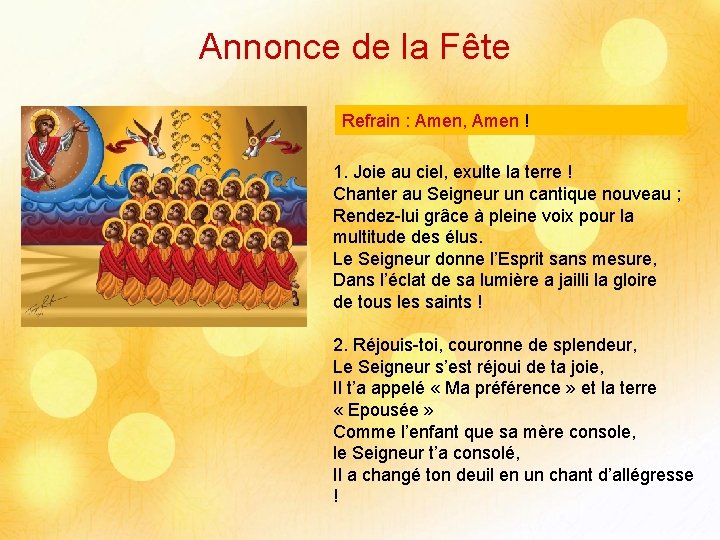 Annonce de la Fête

Refrain : Amen, Amen !

1. Joie au ciel, exulte la terre ! Chanter au Seigneur un cantique nouveau ; Rendez-lui grâce à pleine voix pour la multitude des élus. Le Seigneur donne l'Esprit sans mesure, Dans l'éclat de sa lumière a jailli la gloire de tous les saints !

2. Réjouis-toi, couronne de splendeur, Le Seigneur s'est réjoui de ta joie, Il t'a appelé « Ma préférence » et la terre « Epousée » Comme l'enfant que sa mère console, le Seigneur t'a consolé, Il a changé ton deuil en un chant d'allégresse !